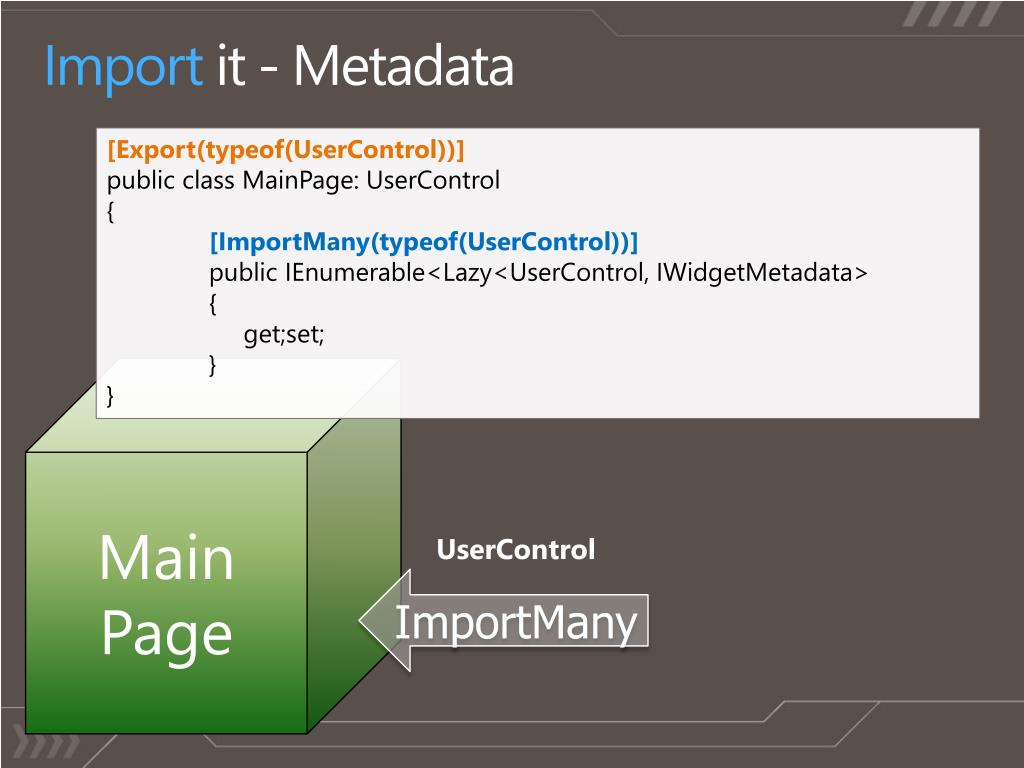 Import it - Metadata

[Export(typeof(UserControl))]
public class MainPage: UserControl
{
[ImportMany(typeof(UserControl))]
public IEnumerable<Lazy<UserControl, IWidgetMetadata>
{
get;set;
}
}

Main Page

UserControl

ImportMany